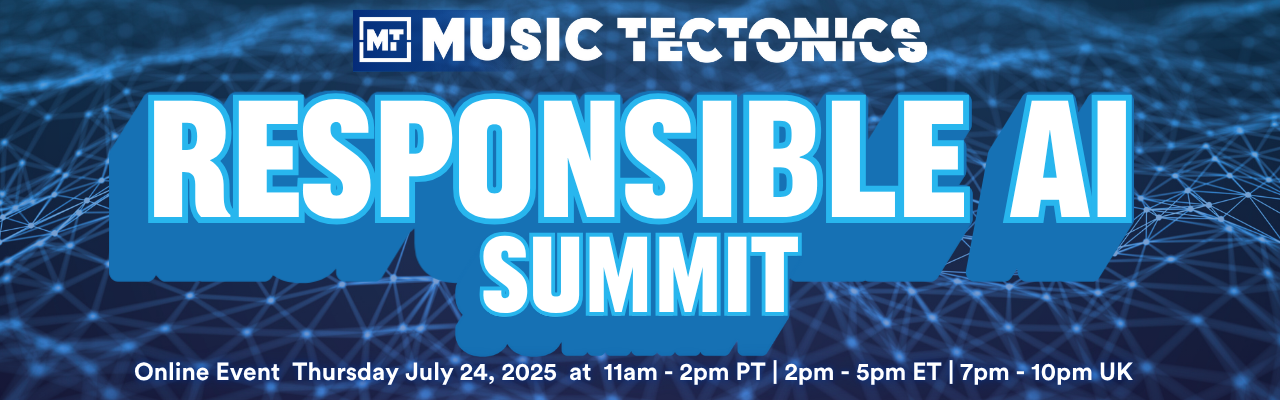 MT MUSIC TECTONICS

RESPONSIBLE AI SUMMIT

Online Event Thursday July 24, 2025 at 11am - 2pm PT | 2pm - 5pm ET | 7pm - 10pm UK